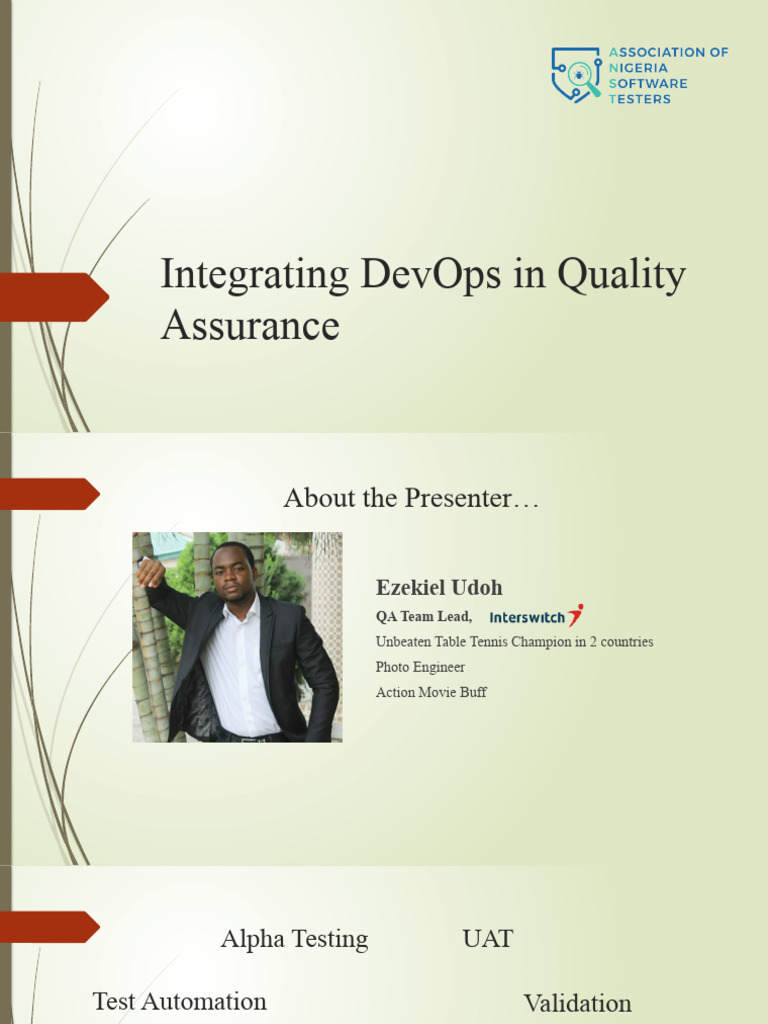 ASSOCIATION OF NIGERIA SOFTWARE TESTERS

Integrating DevOps in Quality Assurance

About the Presenter…

Ezekiel Udoh

QA Team Lead, Interswitch

Unbeaten Table Tennis Champion in 2 countries

Photo Engineer

Action Movie Buff

Alpha Testing

UAT

Test Automation

Validation